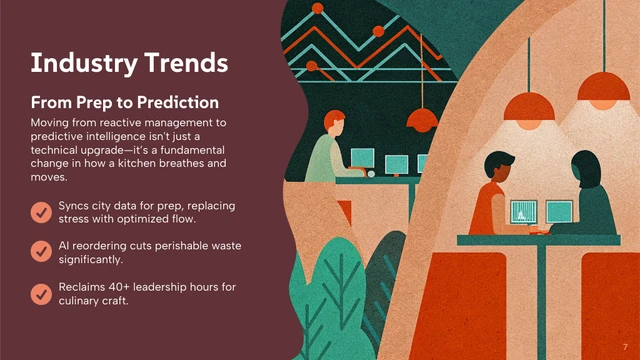 Industry Trends

From Prep to Prediction

Moving from reactive management to predictive intelligence isn't just a technical upgrade—it's a fundamental change in how a kitchen breathes and moves.

Syncs city data for prep, replacing stress with optimized flow.

AI reordering cuts perishable waste significantly.

Reclaims 40+ leadership hours for culinary craft.

7